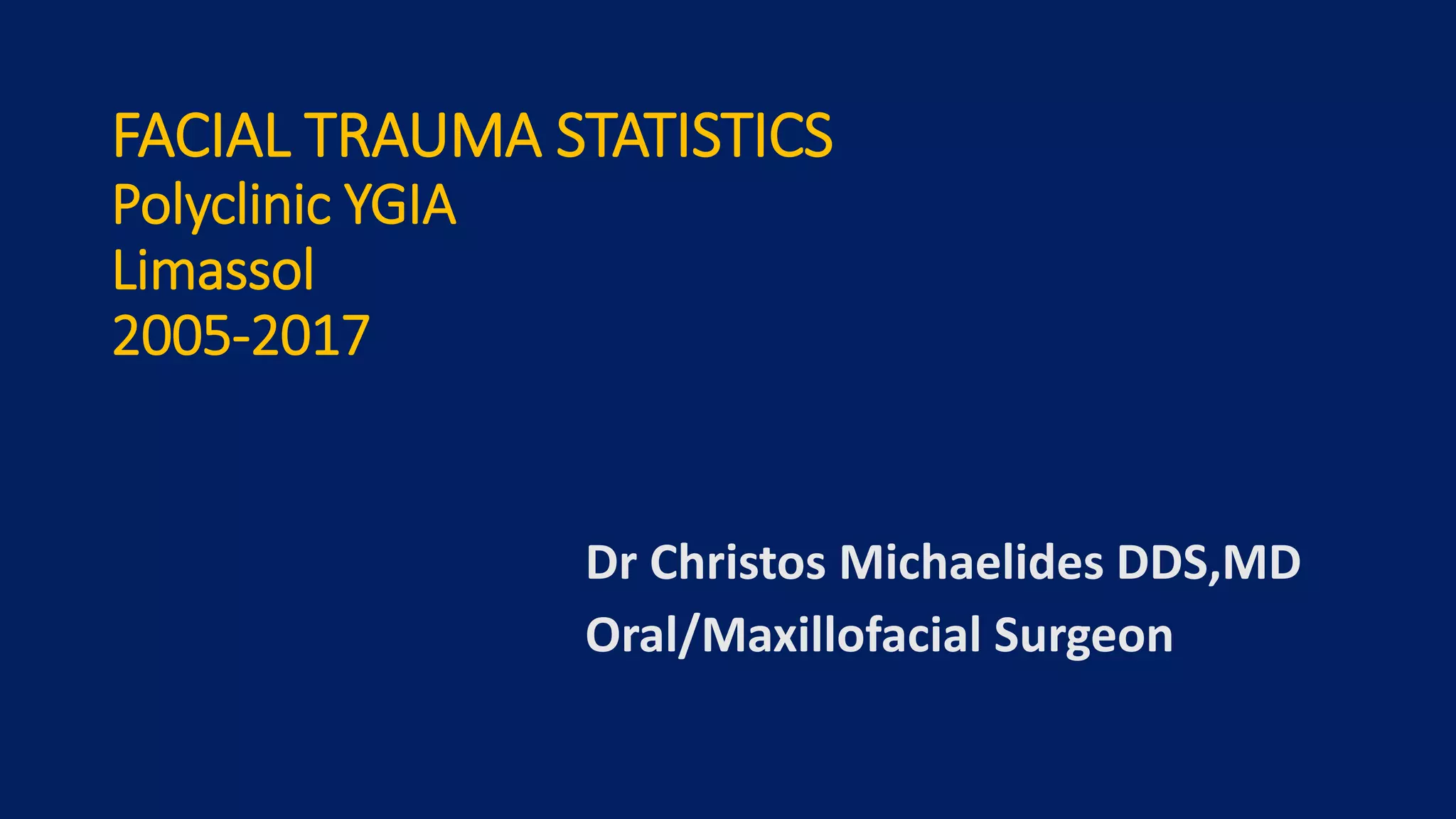 FACIAL TRAUMA STATISTICS
Polyclinic YGIA
Limassol
2005-2017

Dr Christos Michaelides DDS,MD
Oral/Maxillofacial Surgeon